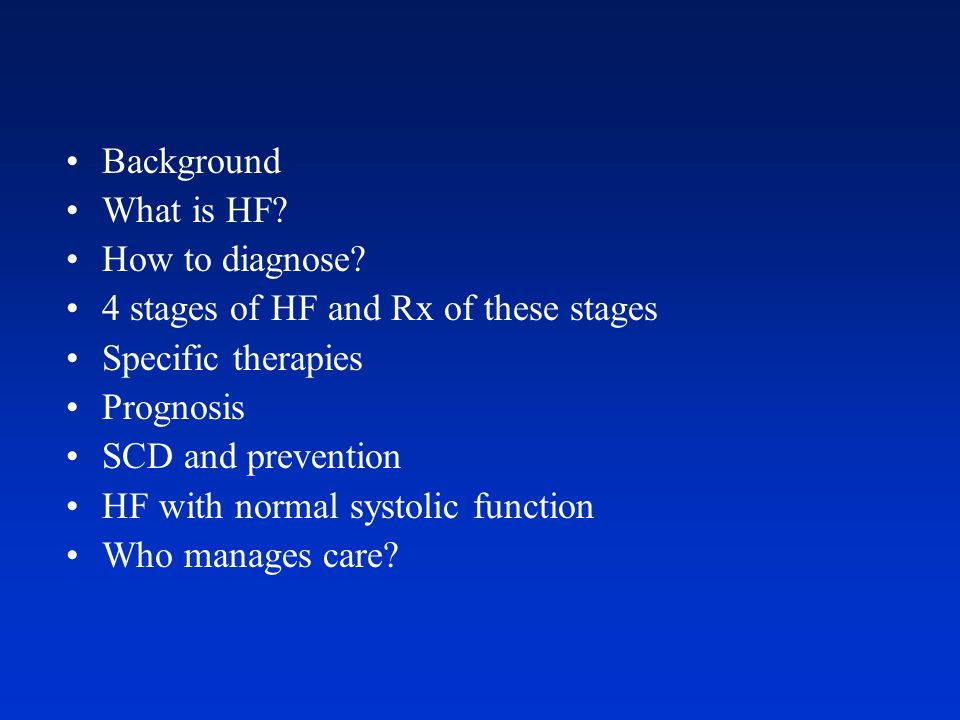 • Background
• What is HF?
• How to diagnose?
• 4 stages of HF and Rx of these stages
• Specific therapies
• Prognosis
• SCD and prevention
• HF with normal systolic function
• Who manages care?